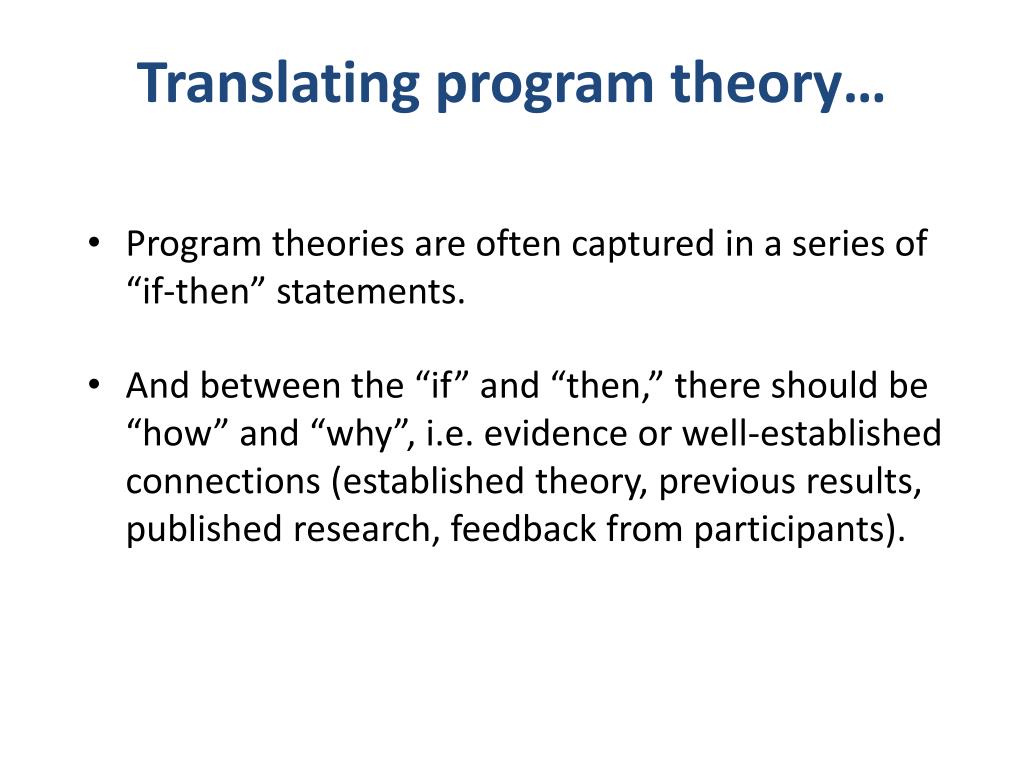 Translating program theory…

• Program theories are often captured in a series of “if-then” statements.

• And between the “if” and “then,” there should be “how” and “why”, i.e. evidence or well-established connections (established theory, previous results, published research, feedback from participants).